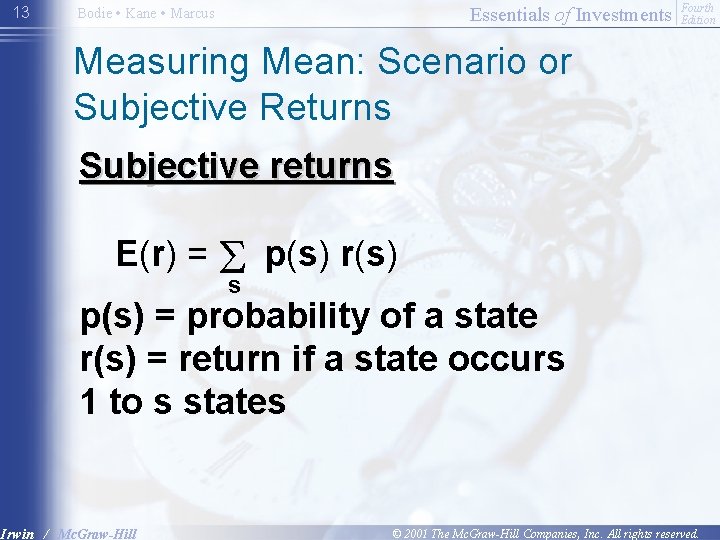 13 Bodie • Kane • Marcus Essentials of Investments Fourth Edition

Measuring Mean: Scenario or Subjective Returns

Subjective returns

$E(r) = \sum_{s} p(s)\, r(s)$

p(s) = probability of a state
r(s) = return if a state occurs
1 to s states

Irwin / McGraw-Hill © 2001 The McGraw-Hill Companies, Inc. All rights reserved.